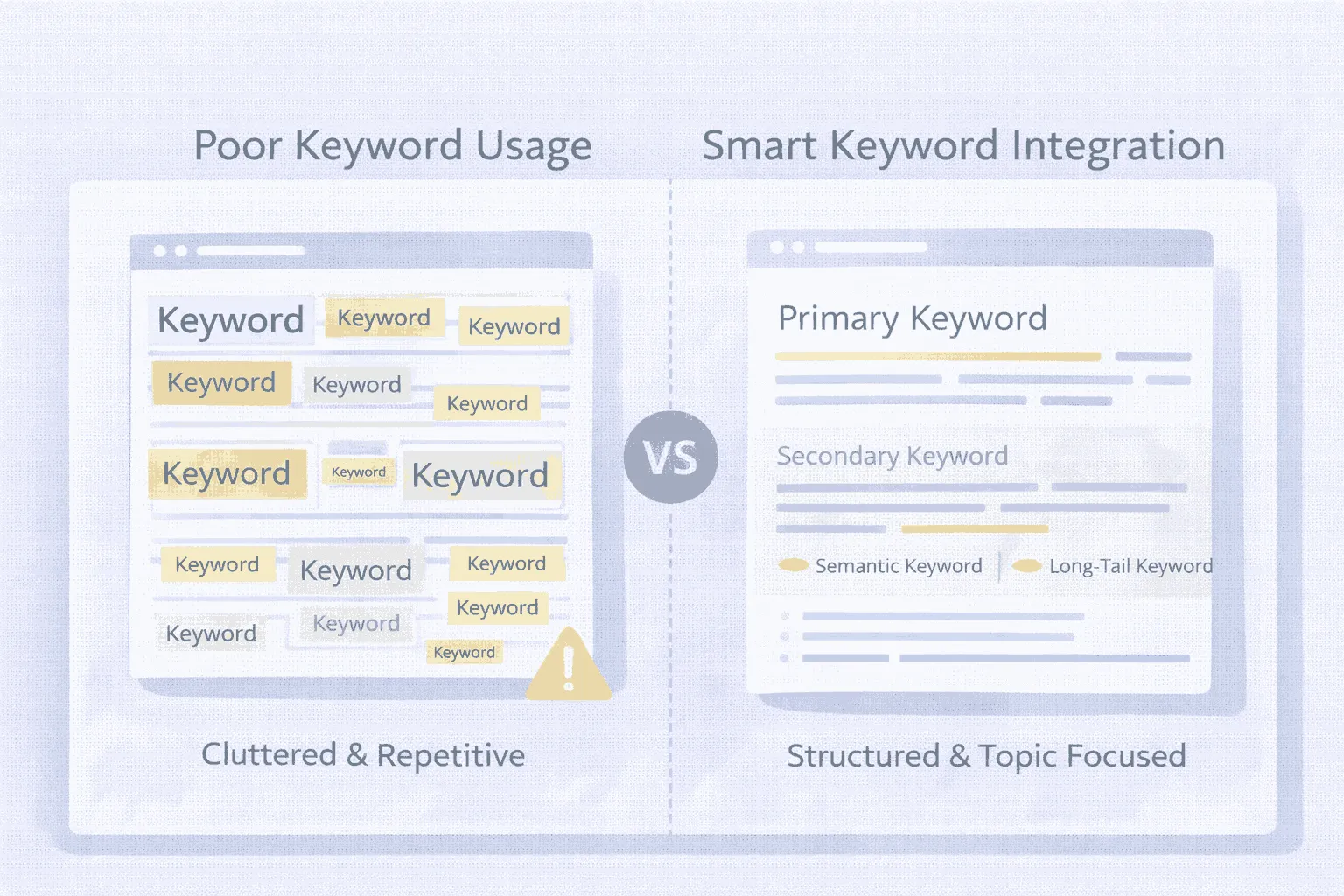 Poor Keyword Usage

Keyword Keyword Keyword
Keyword Keyword Keyword
Keyword Keyword Keyword
Keyword Keyword Keyword
Keyword
Keyword Keyword
Keyword

Cluttered & Repetitive

VS

Smart Keyword Integration

Primary Keyword

Secondary Keyword

Semantic Keyword Long-Tail Keyword

Structured & Topic Focused